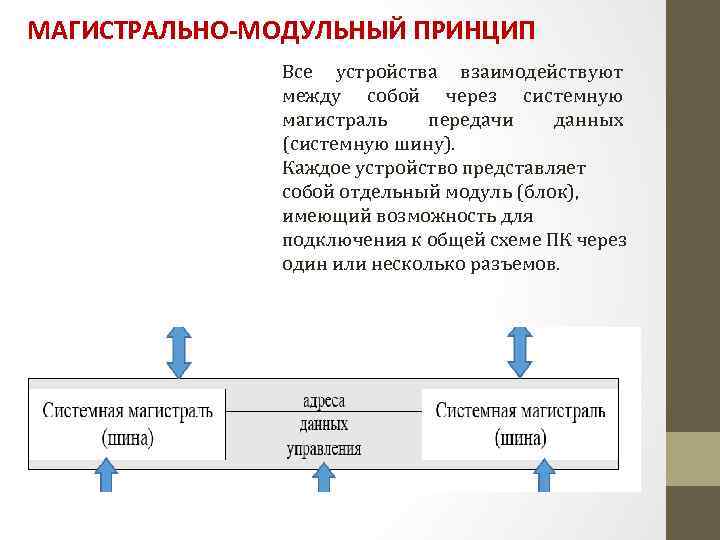 МАГИСТРАЛЬНО-МОДУЛЬНЫЙ ПРИНЦИП

Все устройства взаимодействуют между собой через системную магистраль передачи данных (системную шину).
Каждое устройство представляет собой отдельный модуль (блок), имеющий возможность для подключения к общей схеме ПК через один или несколько разъемов.

Системная магистраль (шина)

адреса
данных
управления

Системная магистраль (шина)